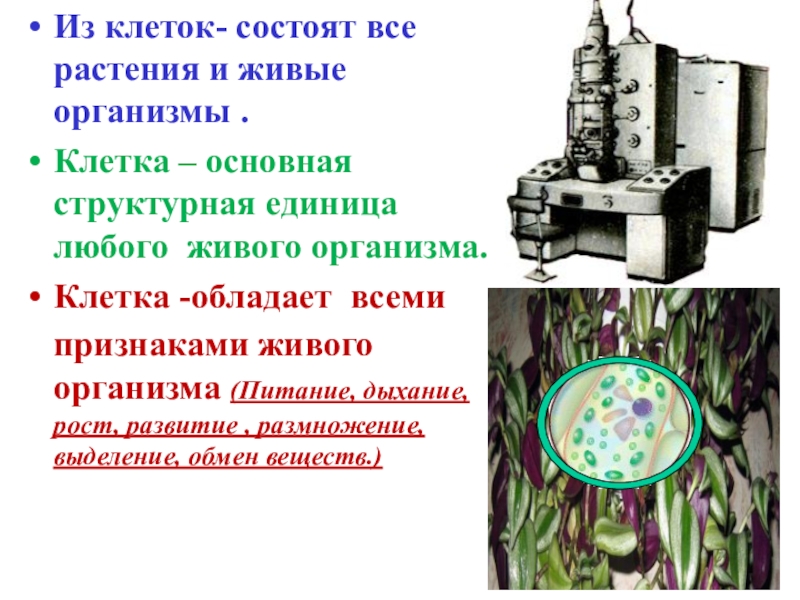 • Из клеток- состоят все растения и живые организмы .

• Клетка – основная структурная единица любого живого организма.

• Клетка -обладает всеми признаками живого организма (Питание, дыхание, рост, развитие , размножение, выделение, обмен веществ.)